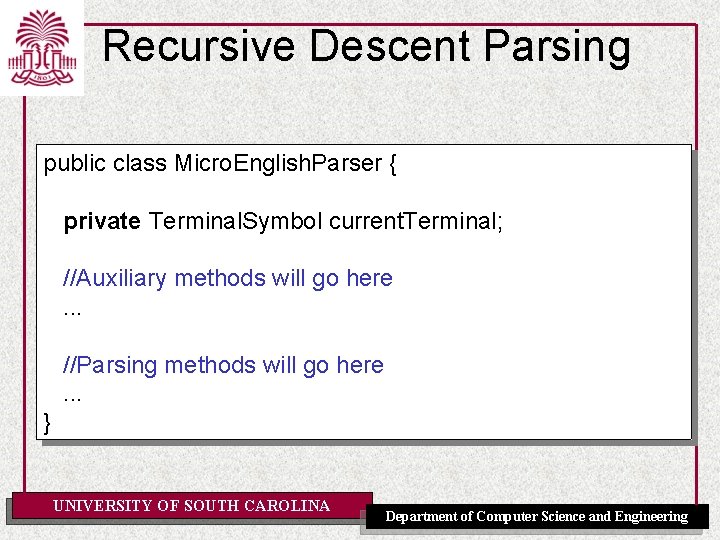 1801

Recursive Descent Parsing

public class MicroEnglishParser {

private TerminalSymbol currentTerminal;

//Auxiliary methods will go here
...

//Parsing methods will go here
...
}

UNIVERSITY OF SOUTH CAROLINA

Department of Computer Science and Engineering